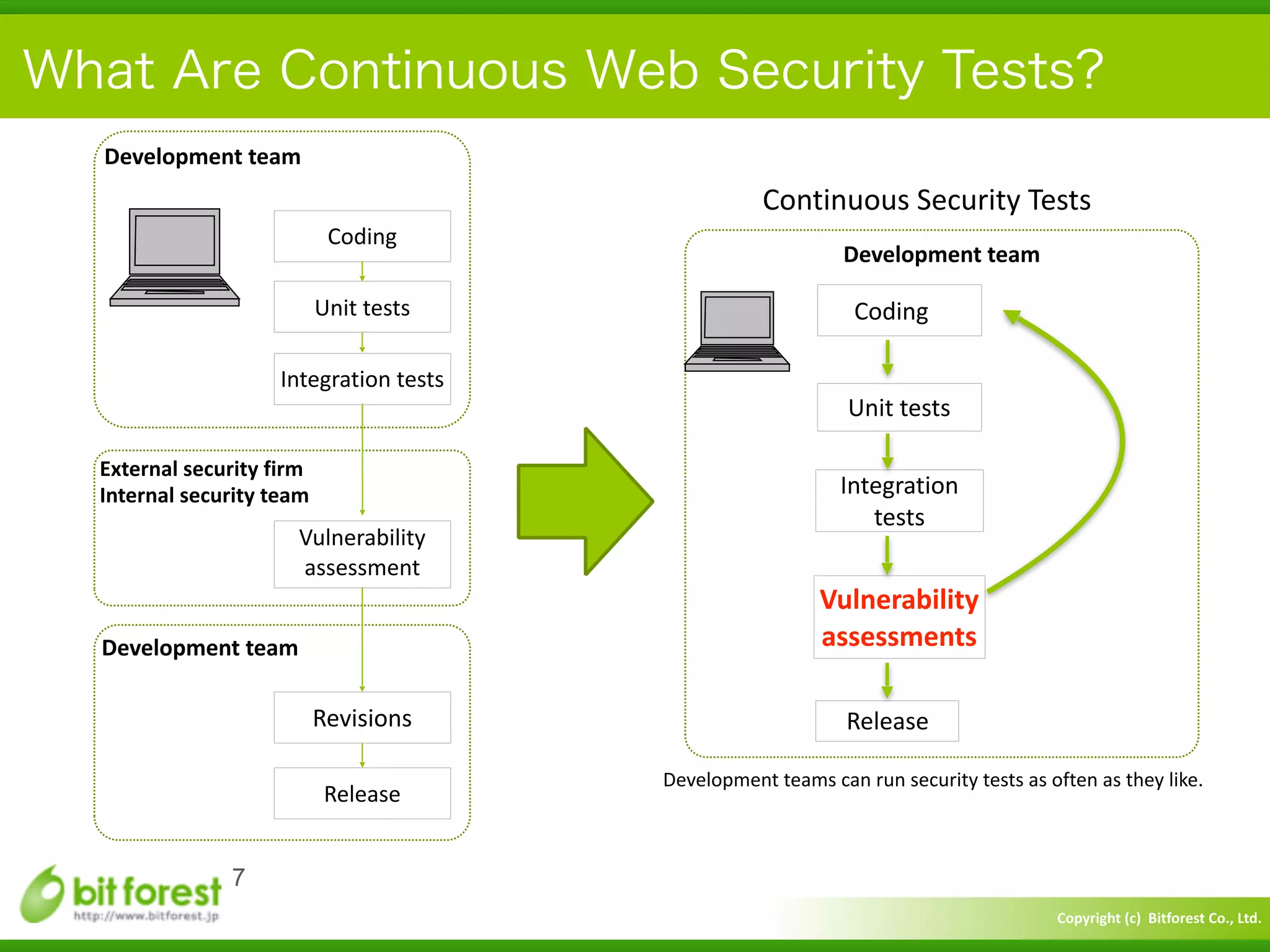 What Are Continuous Web Security Tests?

Development team

Coding

Unit tests

Integration tests

External security firm
Internal security team

Vulnerability assessment

Development team

Revisions

Release

Continuous Security Tests

Development team

Coding

Unit tests

Integration tests

Vulnerability assessments

Release

Development teams can run security tests as often as they like.

bit forest
http://www.bitforest.jp

7

Copyright (c) Bitforest Co., Ltd.